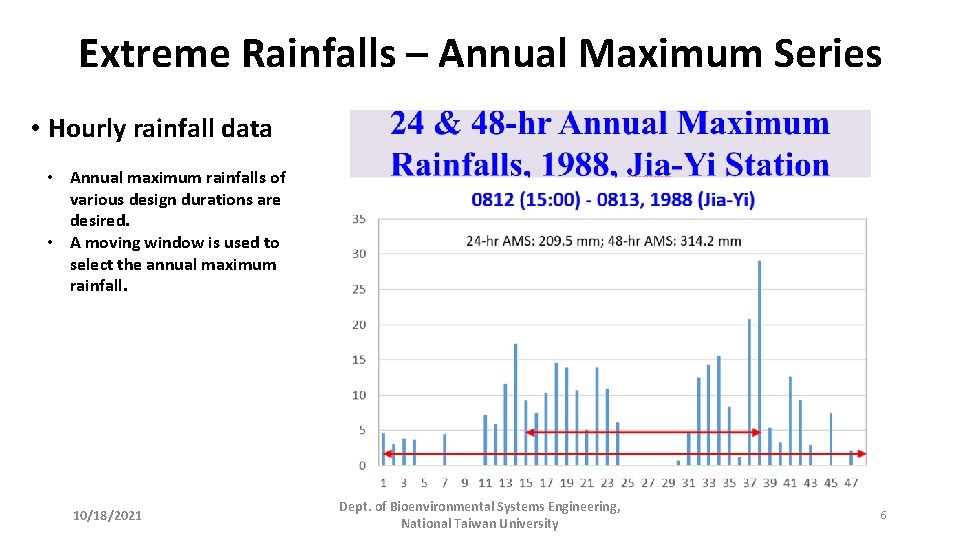 Extreme Rainfalls – Annual Maximum Series

• Hourly rainfall data

• Annual maximum rainfalls of various design durations are desired.
• A moving window is used to select the annual maximum rainfall.

24 & 48-hr Annual Maximum Rainfalls, 1988, Jia-Yi Station

0812 (15:00) - 0813, 1988 (Jia-Yi)

24-hr AMS: 209.5 mm; 48-hr AMS: 314.2 mm

35
30
25
20
15
10
5
0

1 3 5 7 9 11 13 15 17 19 21 23 25 27 29 31 33 35 37 39 41 43 45 47

10/18/2021

Dept. of Bioenvironmental Systems Engineering, National Taiwan University

6